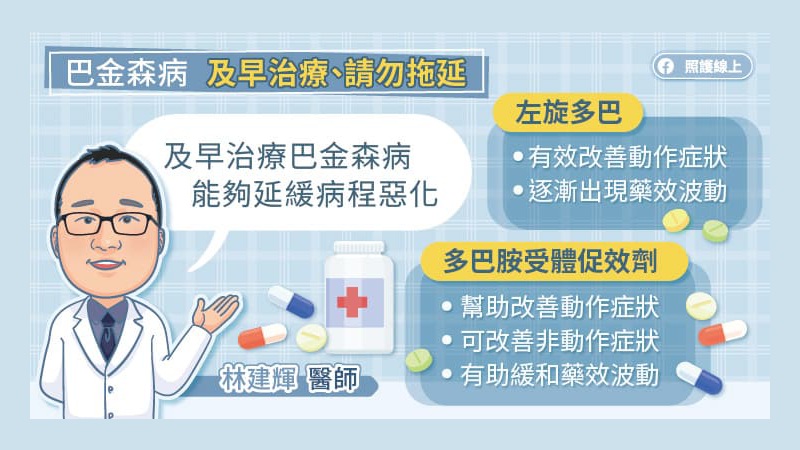 巴金森病 及早治療、請勿拖延

照護線上

及早治療巴金森病
能夠延緩病程惡化

左旋多巴
• 有效改善動作症狀
• 逐漸出現藥效波動

多巴胺受體促效劑
• 幫助改善動作症狀
• 可改善非動作症狀
• 有助緩和藥效波動

林建輝 醫師